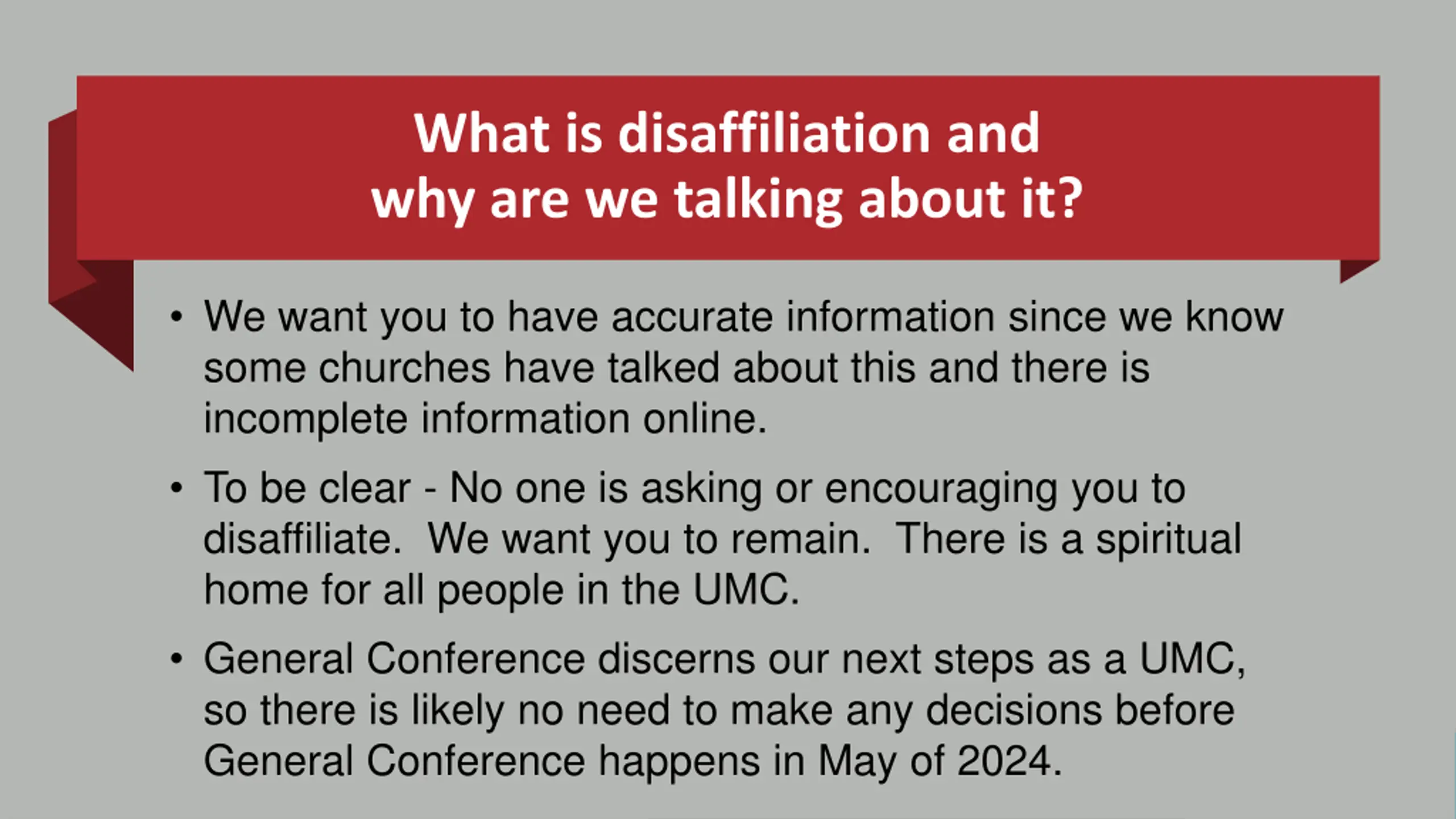 What is disaffiliation and why are we talking about it?

• We want you to have accurate information since we know some churches have talked about this and there is incomplete information online.

• To be clear - No one is asking or encouraging you to disaffiliate. We want you to remain. There is a spiritual home for all people in the UMC.

• General Conference discerns our next steps as a UMC, so there is likely no need to make any decisions before General Conference happens in May of 2024.